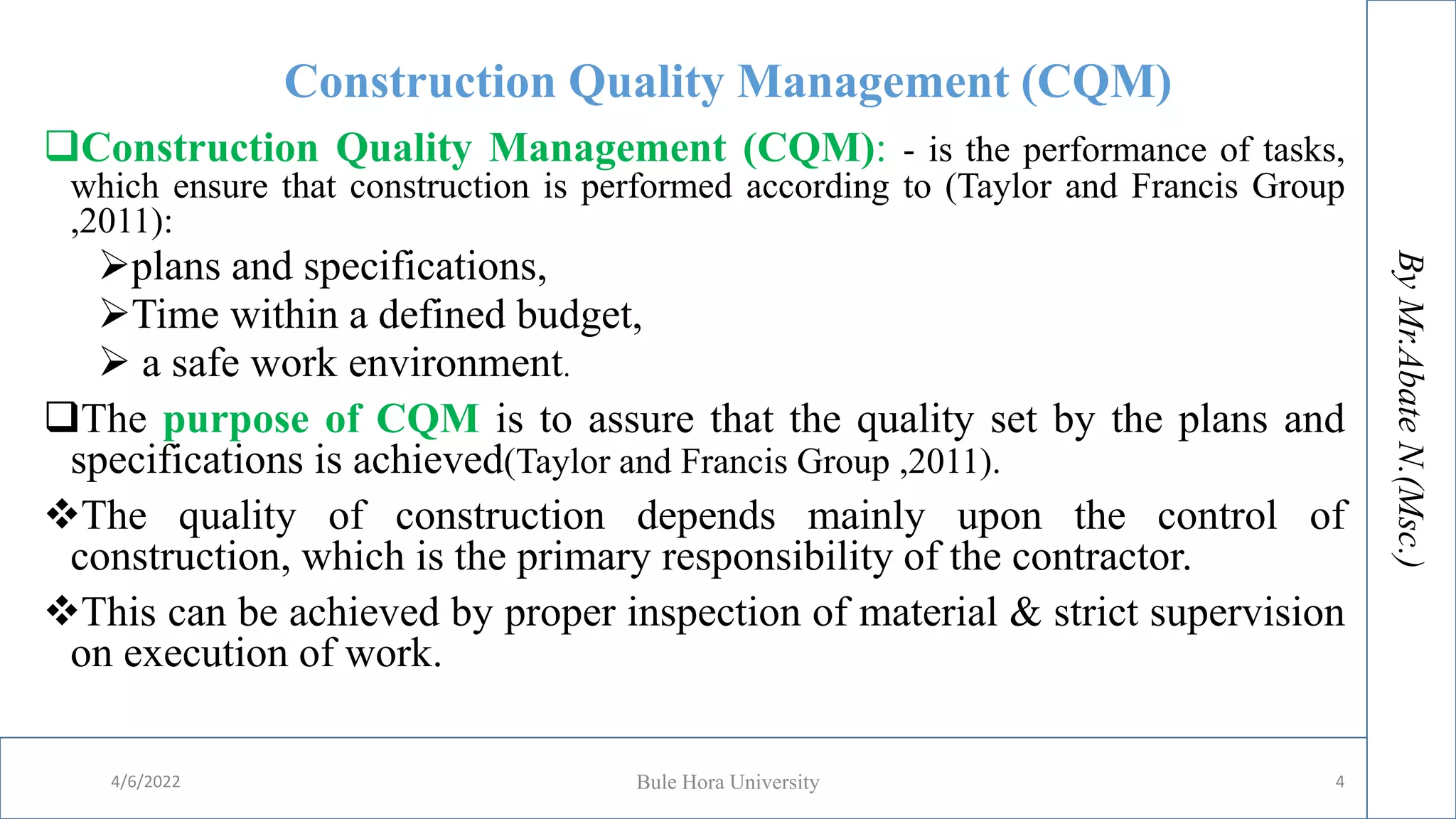 Construction Quality Management (CQM)

❑Construction Quality Management (CQM): - is the performance of tasks, which ensure that construction is performed according to (Taylor and Francis Group ,2011):

➢plans and specifications,

➢Time within a defined budget,

➢ a safe work environment.

❑The purpose of CQM is to assure that the quality set by the plans and specifications is achieved(Taylor and Francis Group ,2011).

❖The quality of construction depends mainly upon the control of construction, which is the primary responsibility of the contractor.

❖This can be achieved by proper inspection of material & strict supervision on execution of work.

By Mr.Abate N.(Msc.)

4/6/2022

Bule Hora University

4